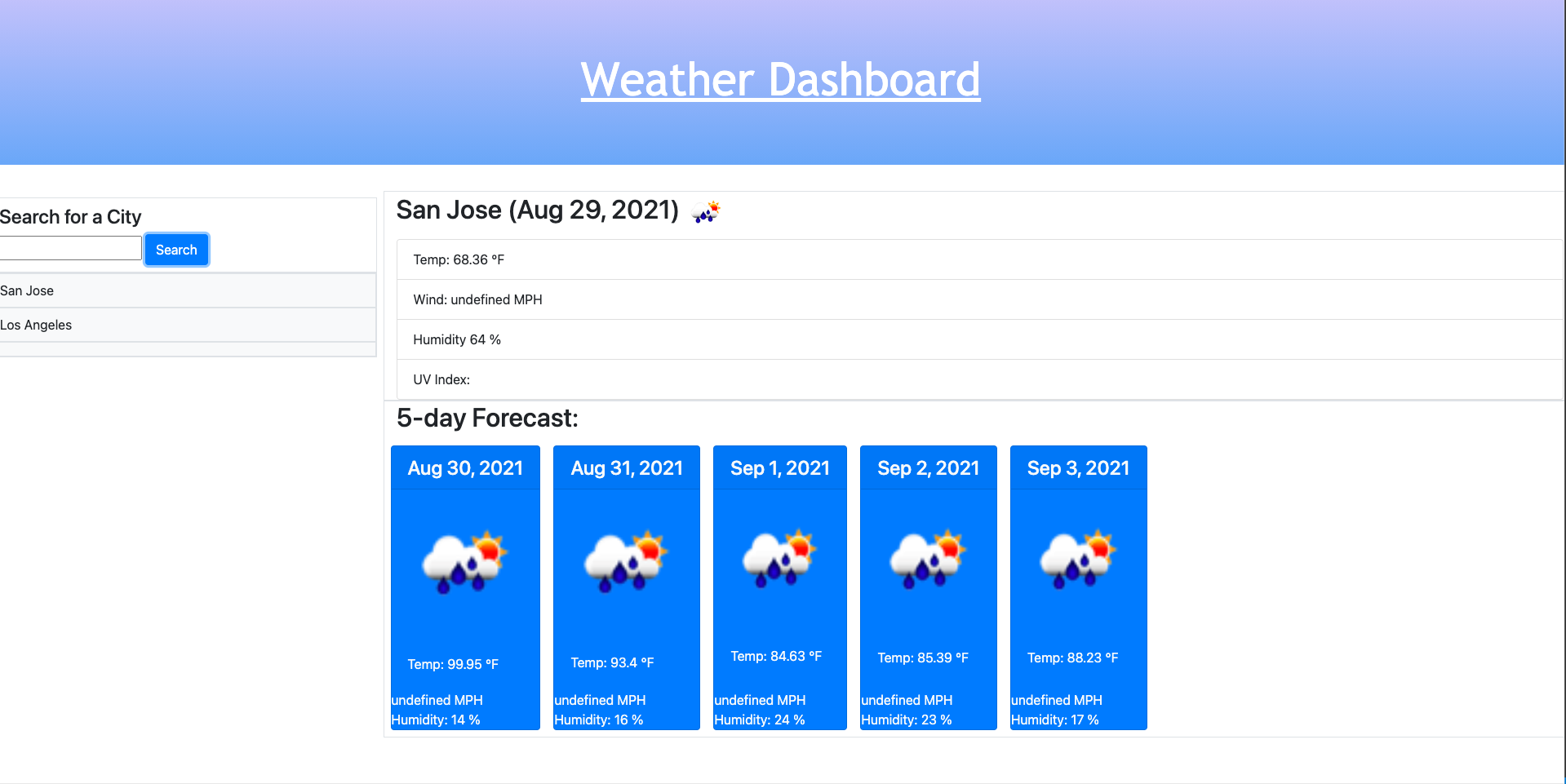 Weather Dashboard

Search for a City

Search

San Jose

Los Angeles

San Jose (Aug 29, 2021)

Temp: 68.36 °F

Wind: undefined MPH

Humidity 64 %

UV Index:

5-day Forecast:

Aug 30, 2021

Temp: 99.95 °F

undefined MPH
Humidity: 14 %

Aug 31, 2021

Temp: 93.4 °F

undefined MPH
Humidity: 16 %

Sep 1, 2021

Temp: 84.63 °F

undefined MPH
Humidity: 24 %

Sep 2, 2021

Temp: 85.39 °F

undefined MPH
Humidity: 23 %

Sep 3, 2021

Temp: 88.23 °F

undefined MPH
Humidity: 17 %